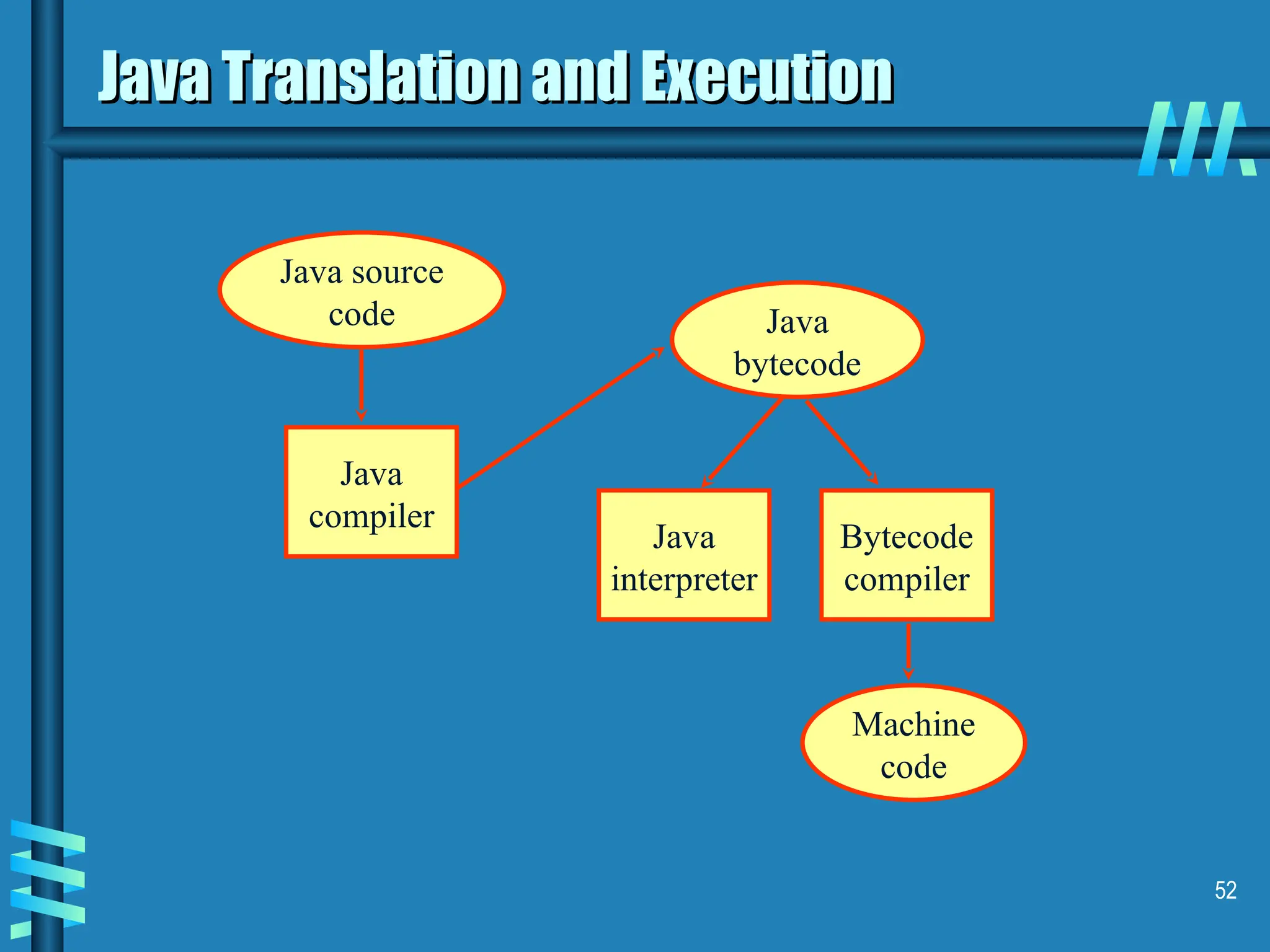 Java Translation and Execution

Java source code

Java compiler

Java bytecode

Java interpreter

Bytecode compiler

Machine code

52